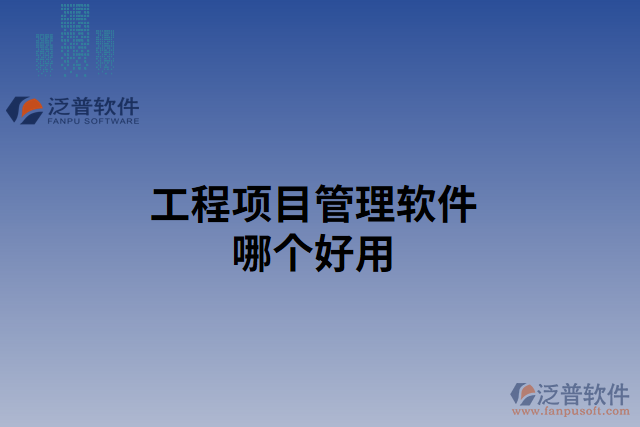 泛普软件
FANPU SOFTWARE

工程项目管理软件
哪个好用

泛普软件
www.fanpusoft.com